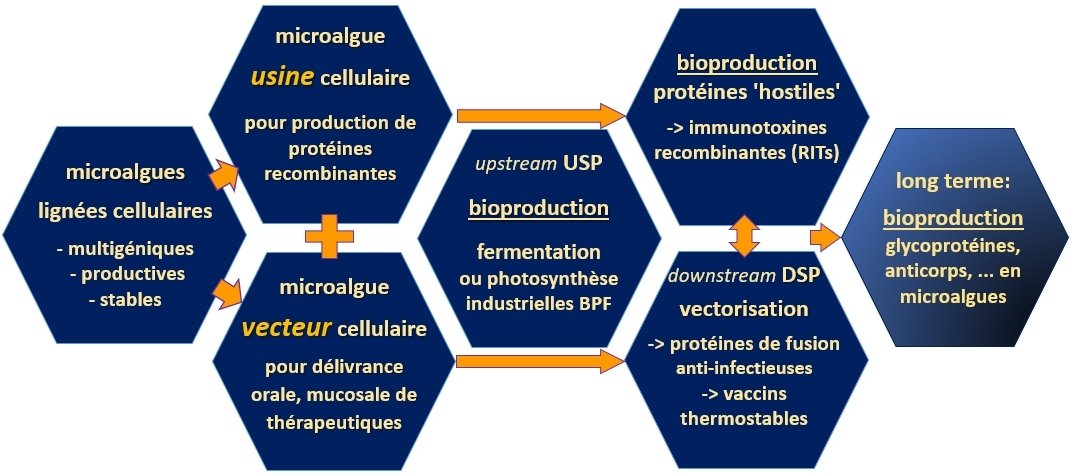 microalgues

lignées cellulaires

- multigéniques
- productives
- stables

microalgue

usine cellulaire

pour production de protéines recombinantes

microalgue

vecteur cellulaire

pour délivrance orale, mucosale de thérapeutiques

upstream USP

bioproduction

fermentation ou photosynthèse industrielles BPF

bioproduction

protéines 'hostiles'

-> immunotoxines recombinantes (RITs)

downstream DSP

vectorisation

-> protéines de fusion anti-infectieuses
-> vaccins thermostables

long terme:

bioproduction

glycoprotéines, anticorps, ... en microalgues